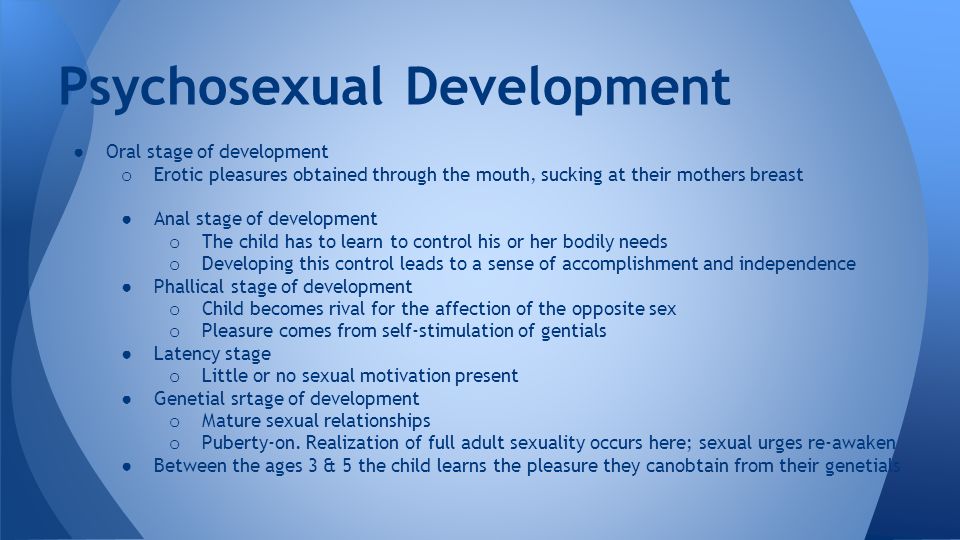 Psychosexual Development

● Oral stage of development
  ○ Erotic pleasures obtained through the mouth, sucking at their mothers breast

  ● Anal stage of development
    ○ The child has to learn to control his or her bodily needs
    ○ Developing this control leads to a sense of accomplishment and independence
  ● Phallical stage of development
    ○ Child becomes rival for the affection of the opposite sex
    ○ Pleasure comes from self-stimulation of gentials
  ● Latency stage
    ○ Little or no sexual motivation present
  ● Genetial srtage of development
    ○ Mature sexual relationships
    ○ Puberty-on. Realization of full adult sexuality occurs here; sexual urges re-awaken
  ● Between the ages 3 & 5 the child learns the pleasure they canobtain from their genetials